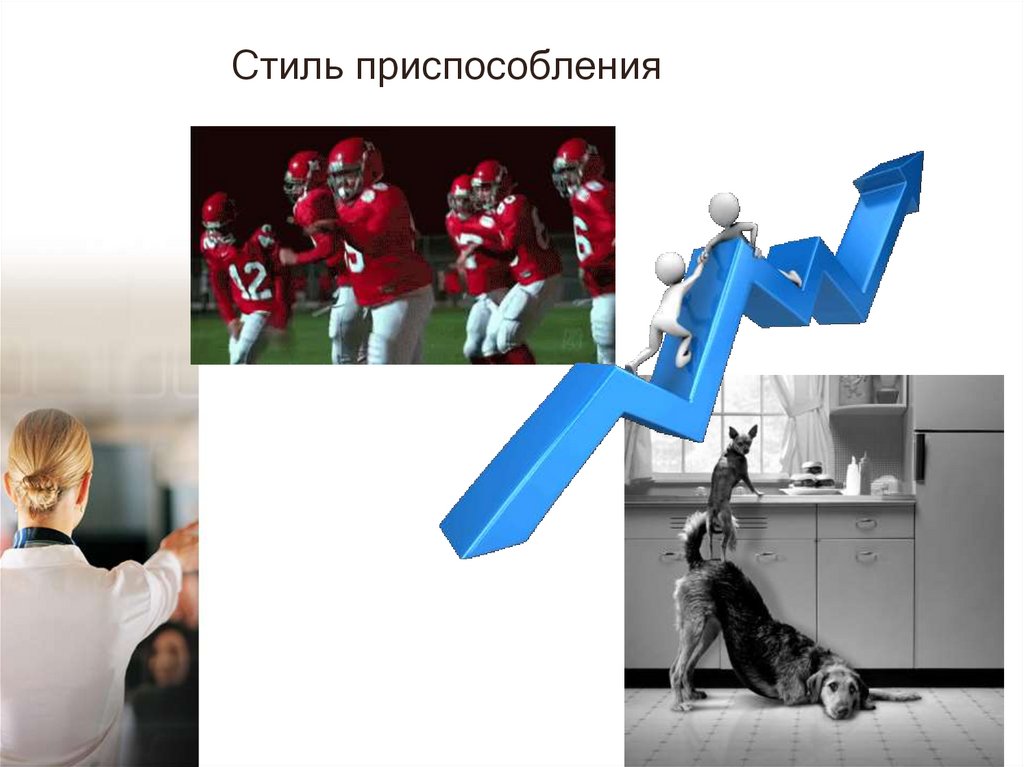 Стиль приспособления

12

6